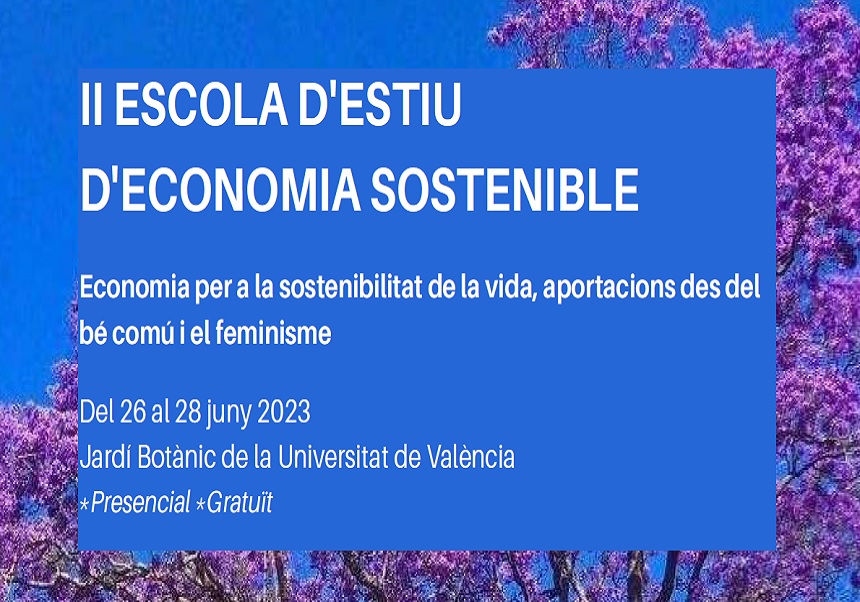 II ESCOLA D'ESTIU D'ECONOMIA SOSTENIBLE

Economia per a la sostenibilitat de la vida, aportacions des del bé comú i el feminisme

Del 26 al 28 juny 2023
Jardí Botànic de la Universitat de València
*Presencial *Gratuït